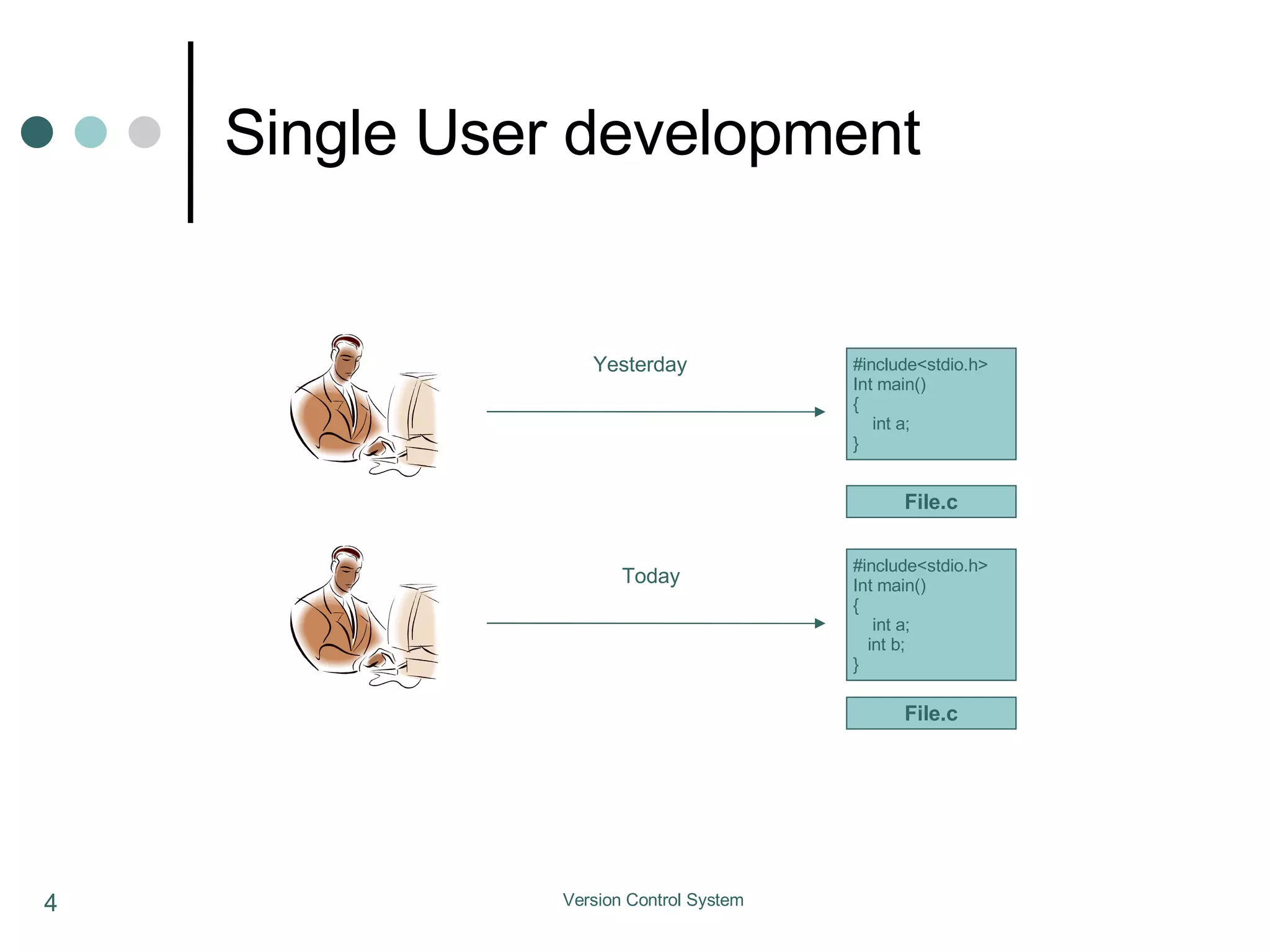 Single User development

Yesterday

#include<stdio.h>
Int main()
{
int a;
}

File.c

Today

#include<stdio.h>
Int main()
{
int a;
int b;
}

File.c

4

Version Control System